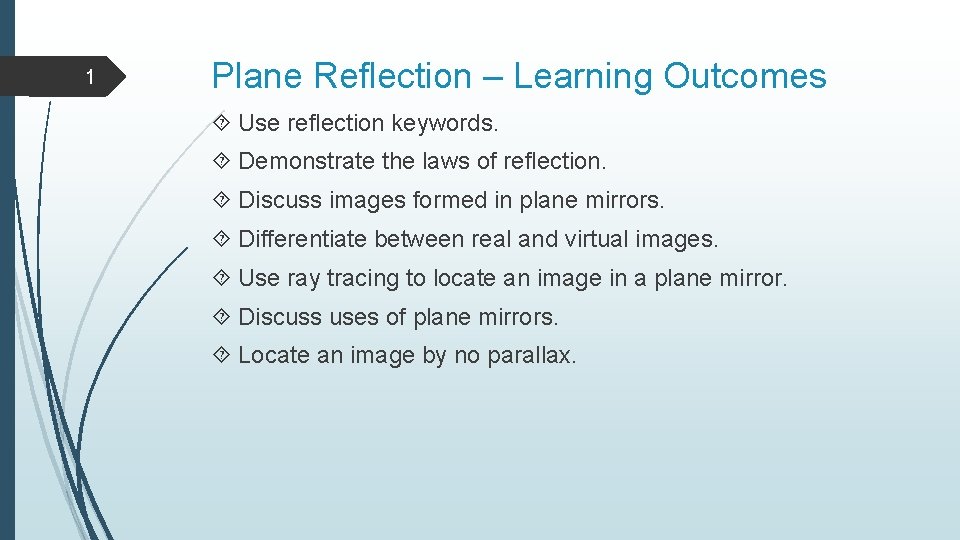 1

Plane Reflection – Learning Outcomes

Use reflection keywords.

Demonstrate the laws of reflection.

Discuss images formed in plane mirrors.

Differentiate between real and virtual images.

Use ray tracing to locate an image in a plane mirror.

Discuss uses of plane mirrors.

Locate an image by no parallax.